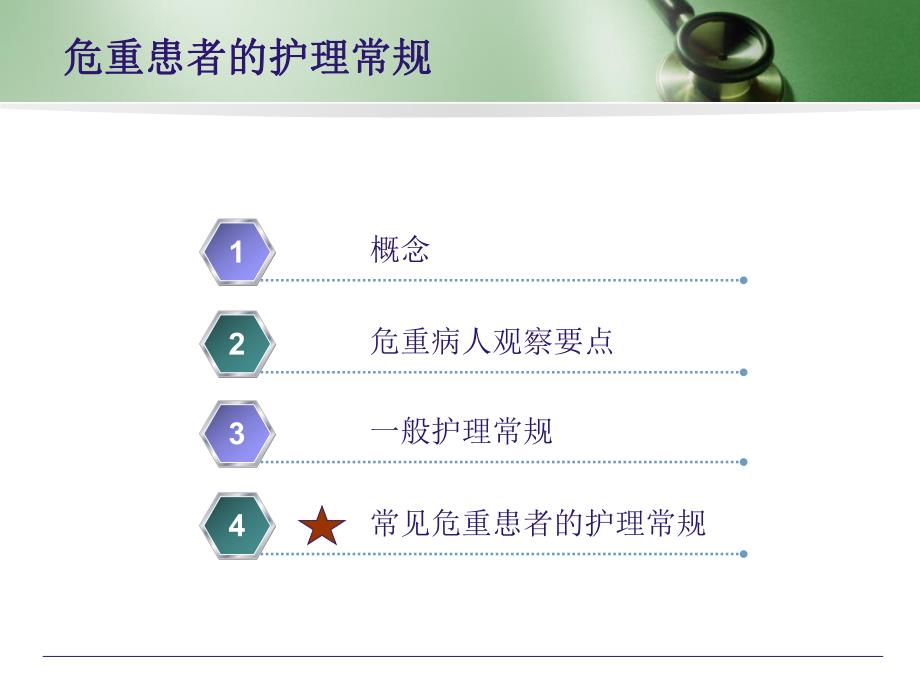 危重患者的护理常规

1 概念

2 危重病人观察要点

3 一般护理常规

4 常见危重患者的护理常规